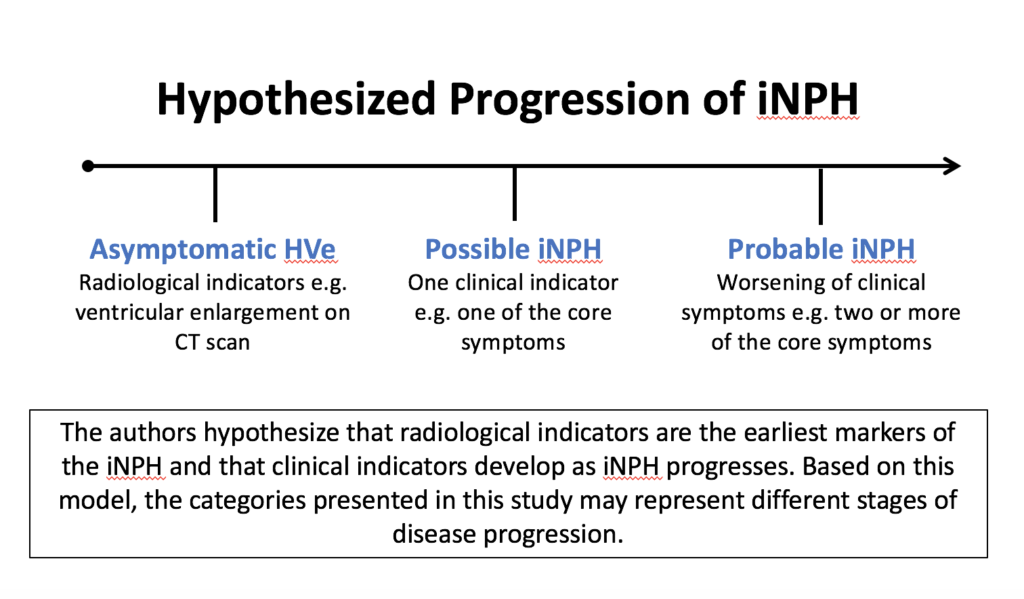 Hypothesized Progression of iNPH

Asymptomatic HVe
Radiological indicators e.g. ventricular enlargement on CT scan

Possible iNPH
One clinical indicator e.g. one of the core symptoms

Probable iNPH
Worsening of clinical symptoms e.g. two or more of the core symptoms

The authors hypothesize that radiological indicators are the earliest markers of the iNPH and that clinical indicators develop as iNPH progresses. Based on this model, the categories presented in this study may represent different stages of disease progression.